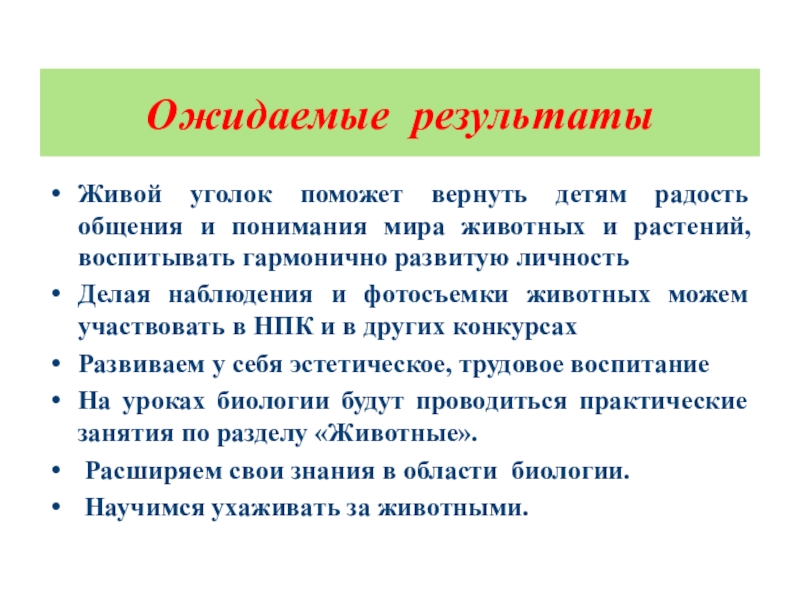 Ожидаемые результаты

• Живой уголок поможет вернуть детям радость общения и понимания мира животных и растений, воспитывать гармонично развитую личность
• Делая наблюдения и фотосъемки животных можем участвовать в НПК и в других конкурсах
• Развиваем у себя эстетическое, трудовое воспитание
• На уроках биологии будут проводиться практические занятия по разделу «Животные».
• Расширяем свои знания в области биологии.
• Научимся ухаживать за животными.